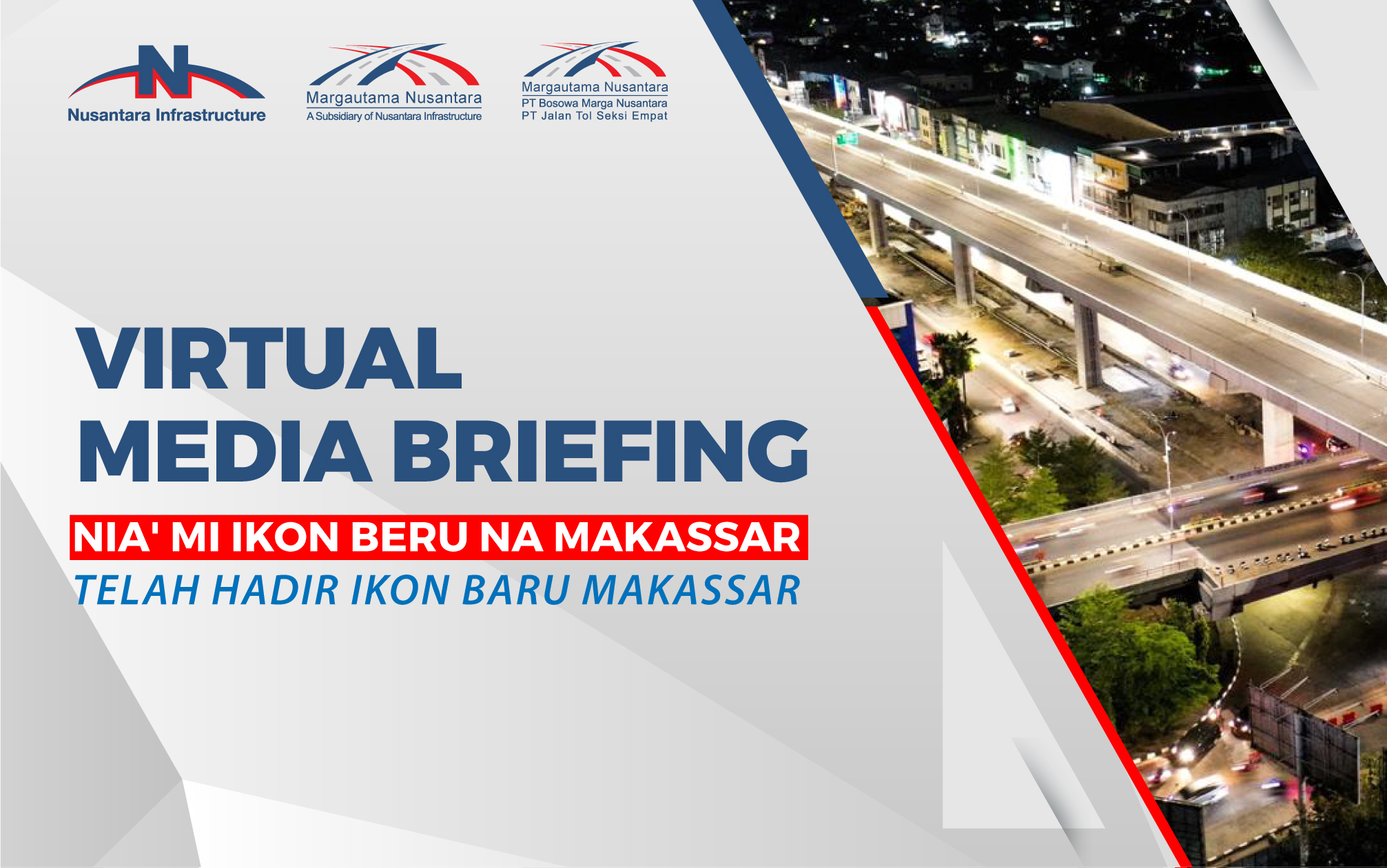 Nusantara Infrastructure

Margautama Nusantara
A Subsidiary of Nusantara Infrastructure

Margautama Nusantara
PT Bosowa Marga Nusantara
PT Jalan Tol Seksi Empat

VIRTUAL MEDIA BRIEFING

NIA' MI IKON BERU NA MAKASSAR

TELAH HADIR IKON BARU MAKASSAR